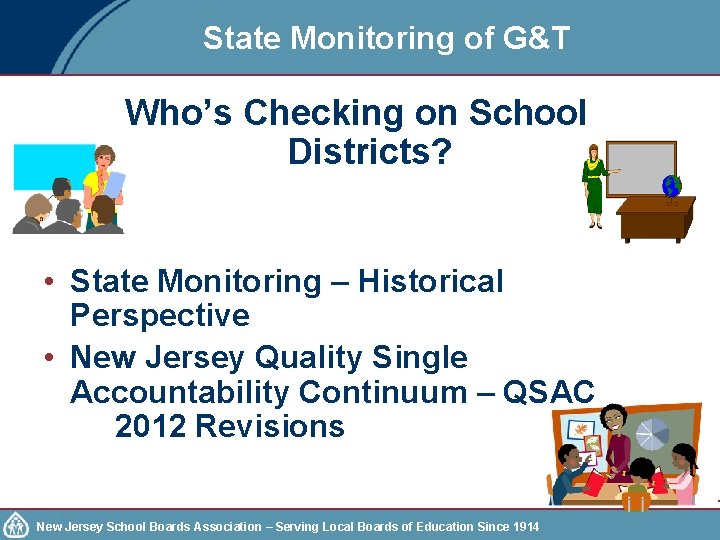 State Monitoring of G&T

Who's Checking on School Districts?

• State Monitoring – Historical Perspective
• New Jersey Quality Single Accountability Continuum – QSAC 2012 Revisions

New Jersey School Boards Association – Serving Local Boards of Education Since 1914